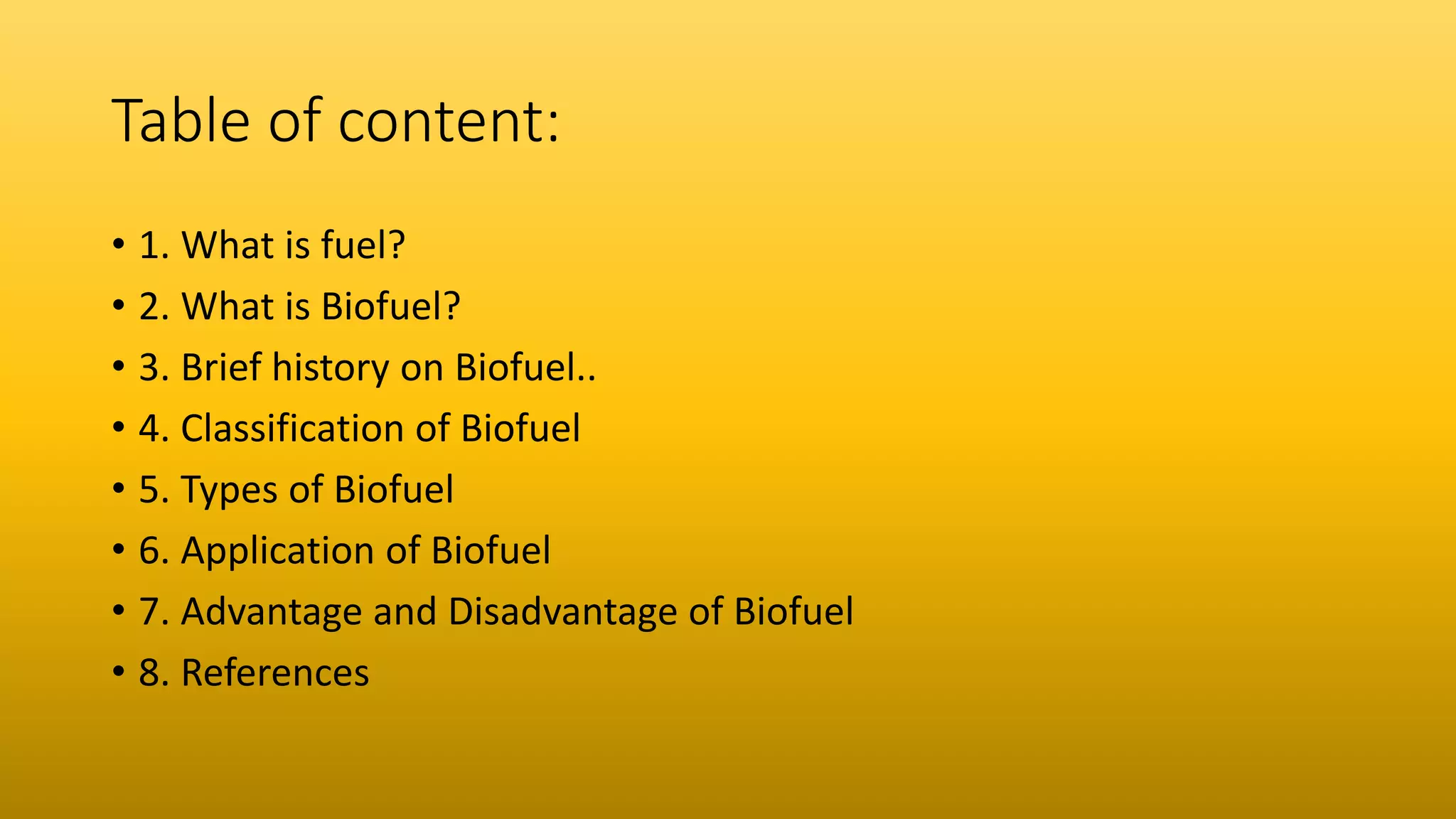 Table of content:

• 1. What is fuel?
• 2. What is Biofuel?
• 3. Brief history on Biofuel..
• 4. Classification of Biofuel
• 5. Types of Biofuel
• 6. Application of Biofuel
• 7. Advantage and Disadvantage of Biofuel
• 8. References